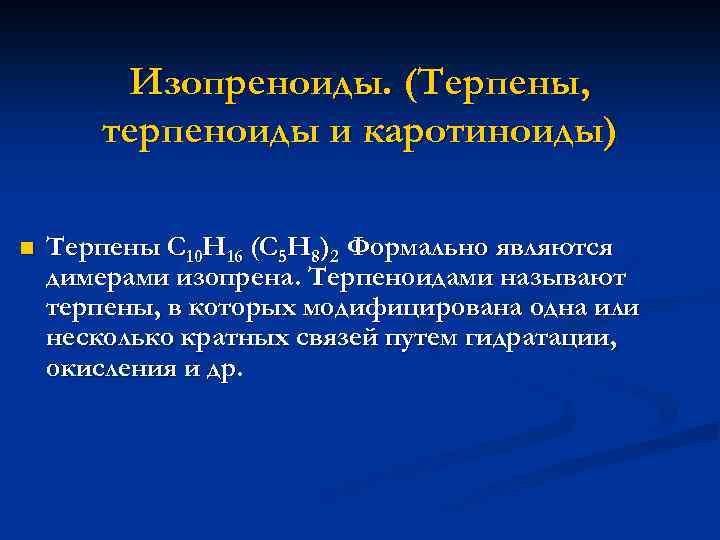 Изопреноиды. (Терпены, терпеноиды и каротиноиды)

Терпены $C_{10}H_{16}$ $(C_5H_8)_2$ Формально являются димерами изопрена. Терпеноидами называют терпены, в которых модифицирована одна или несколько кратных связей путем гидратации, окисления и др.